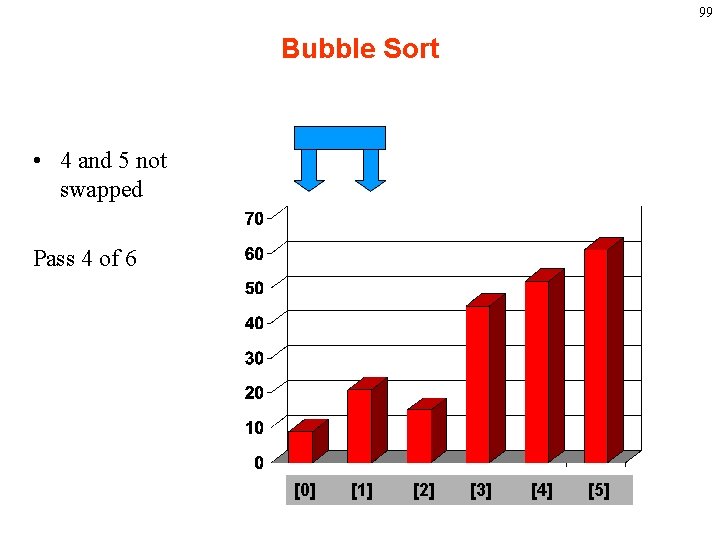 99

Bubble Sort

• 4 and 5 not swapped

Pass 4 of 6

70
60
50
40
30
20
10
0

[0] [1] [2] [3] [4] [5]